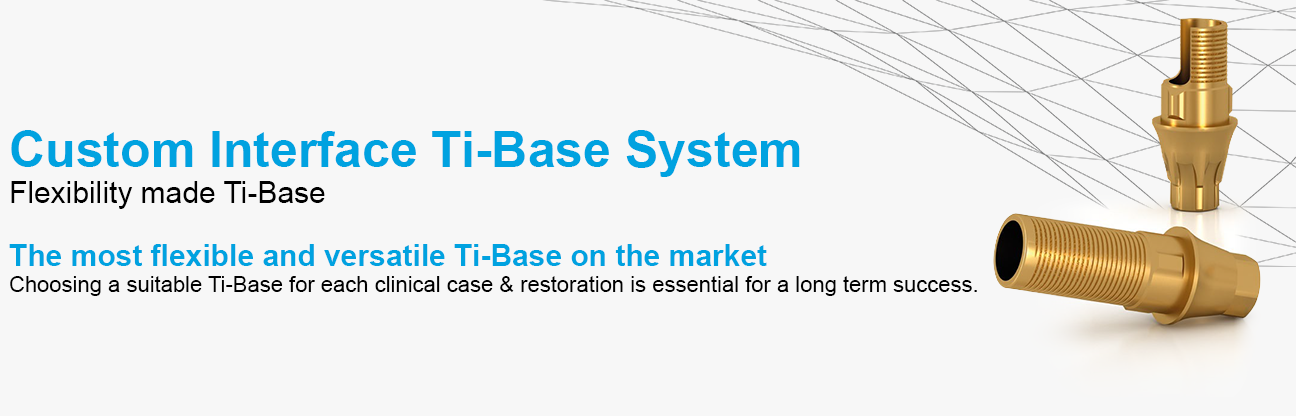 Custom Interface Ti-Base System
Flexibility made Ti-Base

The most flexible and versatile Ti-Base on the market
Choosing a suitable Ti-Base for each clinical case & restoration is essential for a long term success.